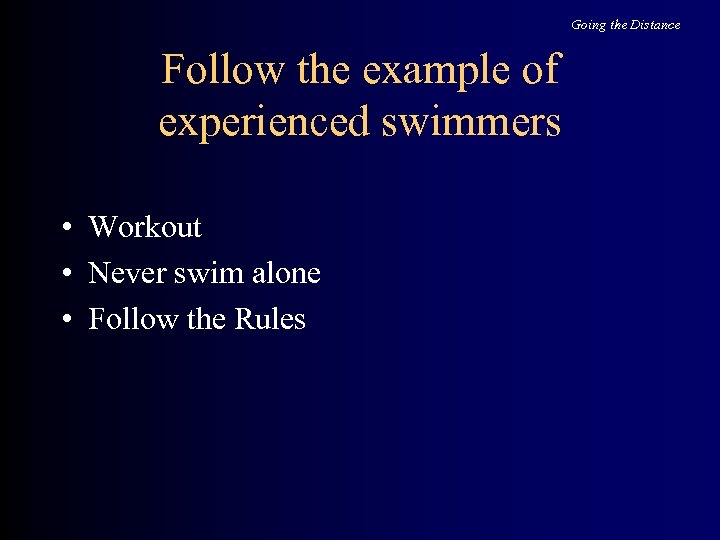 Going the Distance

Follow the example of experienced swimmers

• Workout
• Never swim alone
• Follow the Rules